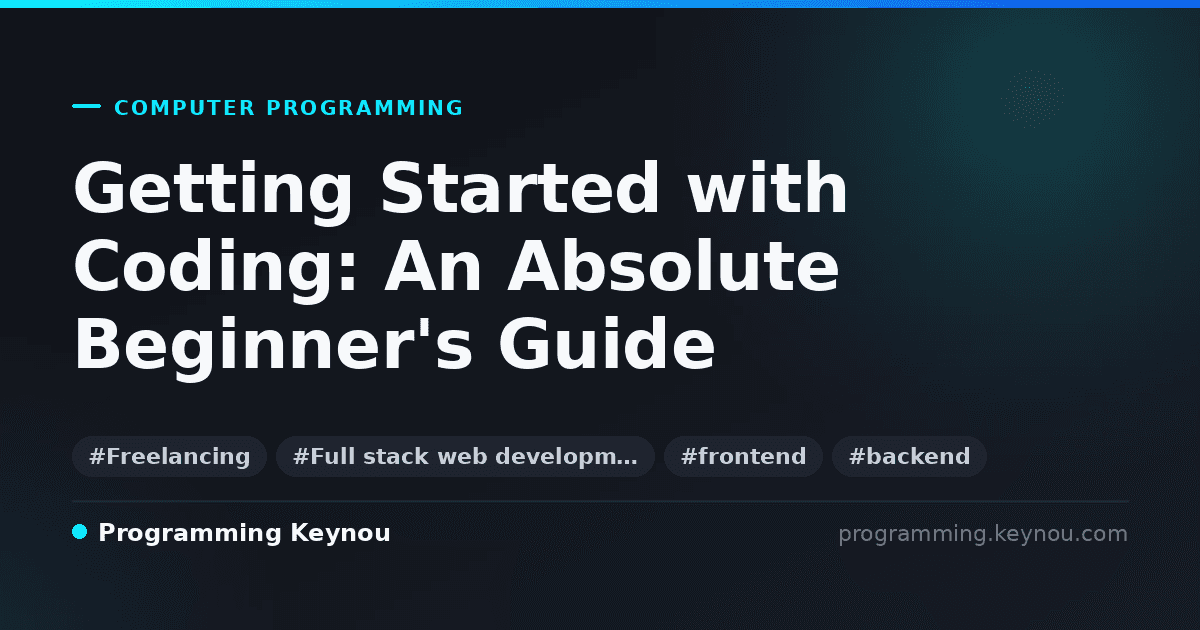 COMPUTER PROGRAMMING

Getting Started with Coding: An Absolute Beginner's Guide

#Freelancing #Full stack web developm… #frontend #backend

Programming Keynou

programming.keynou.com